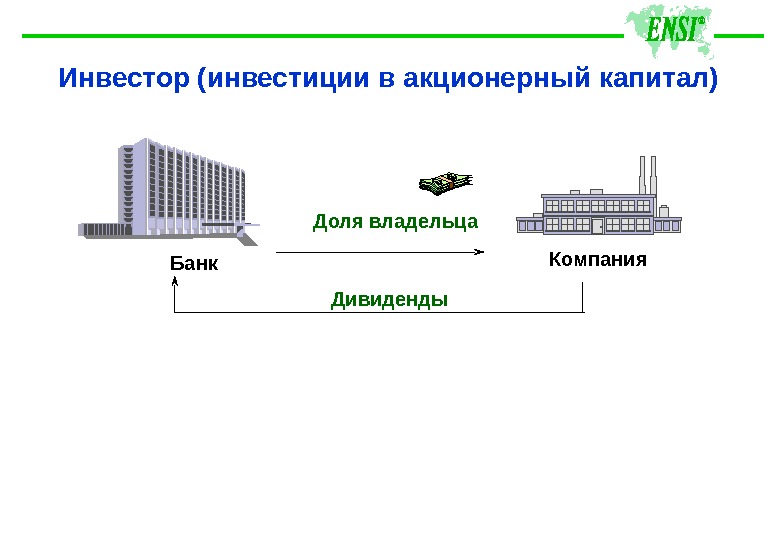 ENSI®

Инвестор (инвестиции в акционерный капитал)

Доля владельца

Банк

Компания

Дивиденды